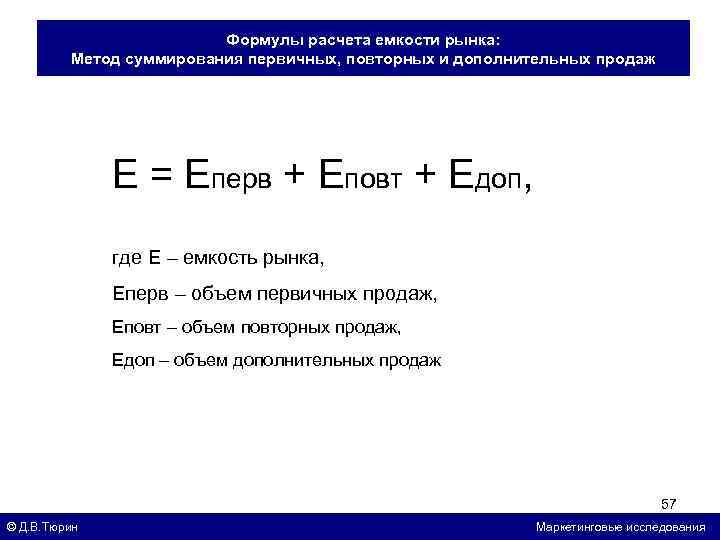 Формулы расчета емкости рынка:
Метод суммирования первичных, повторных и дополнительных продаж

Е = Еперв + Еповт + Едоп,

где Е – емкость рынка,

Еперв – объем первичных продаж,

Еповт – объем повторных продаж,

Едоп – объем дополнительных продаж

57

© Д.В.Тюрин

Маркетинговые исследования